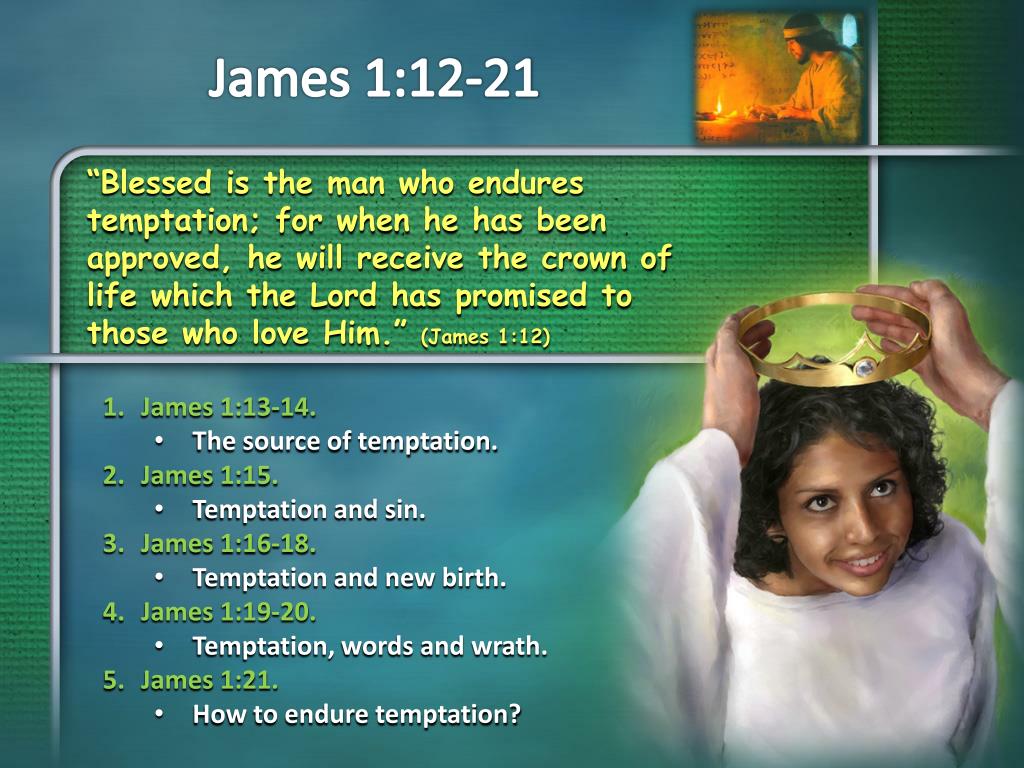 James 1:12-21

“Blessed is the man who endures temptation; for when he has been approved, he will receive the crown of life which the Lord has promised to those who love Him.” (James 1:12)

1. James 1:13-14.
   • The source of temptation.
2. James 1:15.
   • Temptation and sin.
3. James 1:16-18.
   • Temptation and new birth.
4. James 1:19-20.
   • Temptation, words and wrath.
5. James 1:21.
   • How to endure temptation?